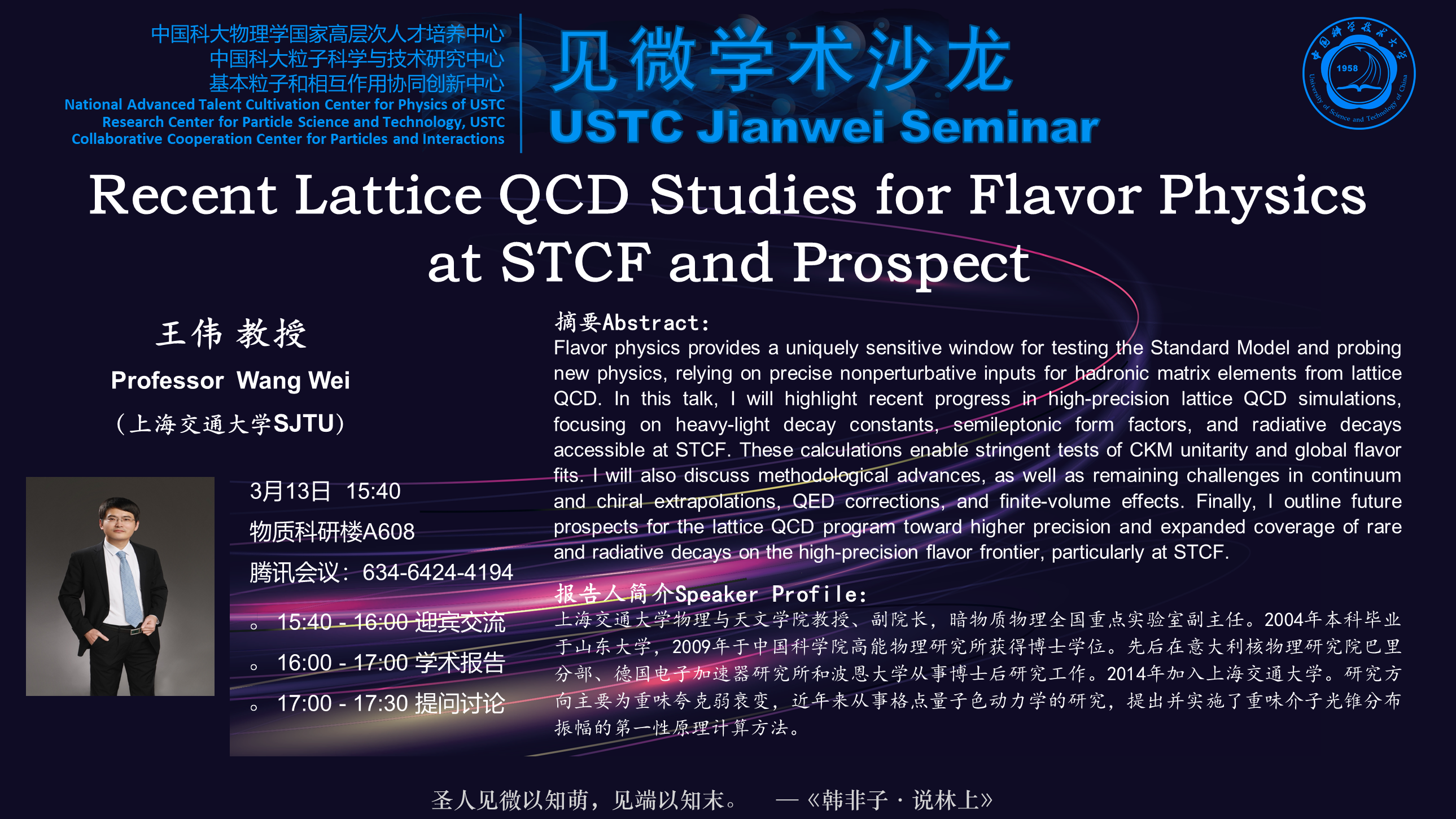 中国科大物理学国家高层次人才培养中心
中国科大粒子科学与技术研究中心
基本粒子和相互作用协同创新中心
National Advanced Talent Cultivation Center for Physics of USTC
Research Center for Particle Science and Technology, USTC
Collaborative Cooperation Center for Particles and Interactions

见微学术沙龙
USTC Jianwei Seminar

中国科学技术大学 1958 University of Science and Technology of China

Recent Lattice QCD Studies for Flavor Physics at STCF and Prospect

王伟 教授
Professor Wang Wei
（上海交通大学SJTU）

3月13日 15:40
物质科研楼A608
腾讯会议：634-6424-4194
。 15:40 - 16:00 迎宾交流
。 16:00 - 17:00 学术报告
。 17:00 - 17:30 提问讨论

摘要Abstract:
Flavor physics provides a uniquely sensitive window for testing the Standard Model and probing new physics, relying on precise nonperturbative inputs for hadronic matrix elements from lattice QCD. In this talk, I will highlight recent progress in high-precision lattice QCD simulations, focusing on heavy-light decay constants, semileptonic form factors, and radiative decays accessible at STCF. These calculations enable stringent tests of CKM unitarity and global flavor fits. I will also discuss methodological advances, as well as remaining challenges in continuum and chiral extrapolations, QED corrections, and finite-volume effects. Finally, I outline future prospects for the lattice QCD program toward higher precision and expanded coverage of rare and radiative decays on the high-precision flavor frontier, particularly at STCF.

报告人简介Speaker Profile:
上海交通大学物理与天文学院教授、副院长，暗物质物理全国重点实验室副主任。2004年本科毕业于山东大学，2009年于中国科学院高能物理研究所获得博士学位。先后在意大利核物理研究院巴里分部、德国电子加速器研究所和波恩大学从事博士后研究工作。2014年加入上海交通大学。研究方向主要为重味夸克弱衰变，近年来从事格点量子色动力学的研究，提出并实施了重味介子光锥分布振幅的第一性原理计算方法。

圣人见微以知萌，见端以知末。 —《韩非子 · 说林上》